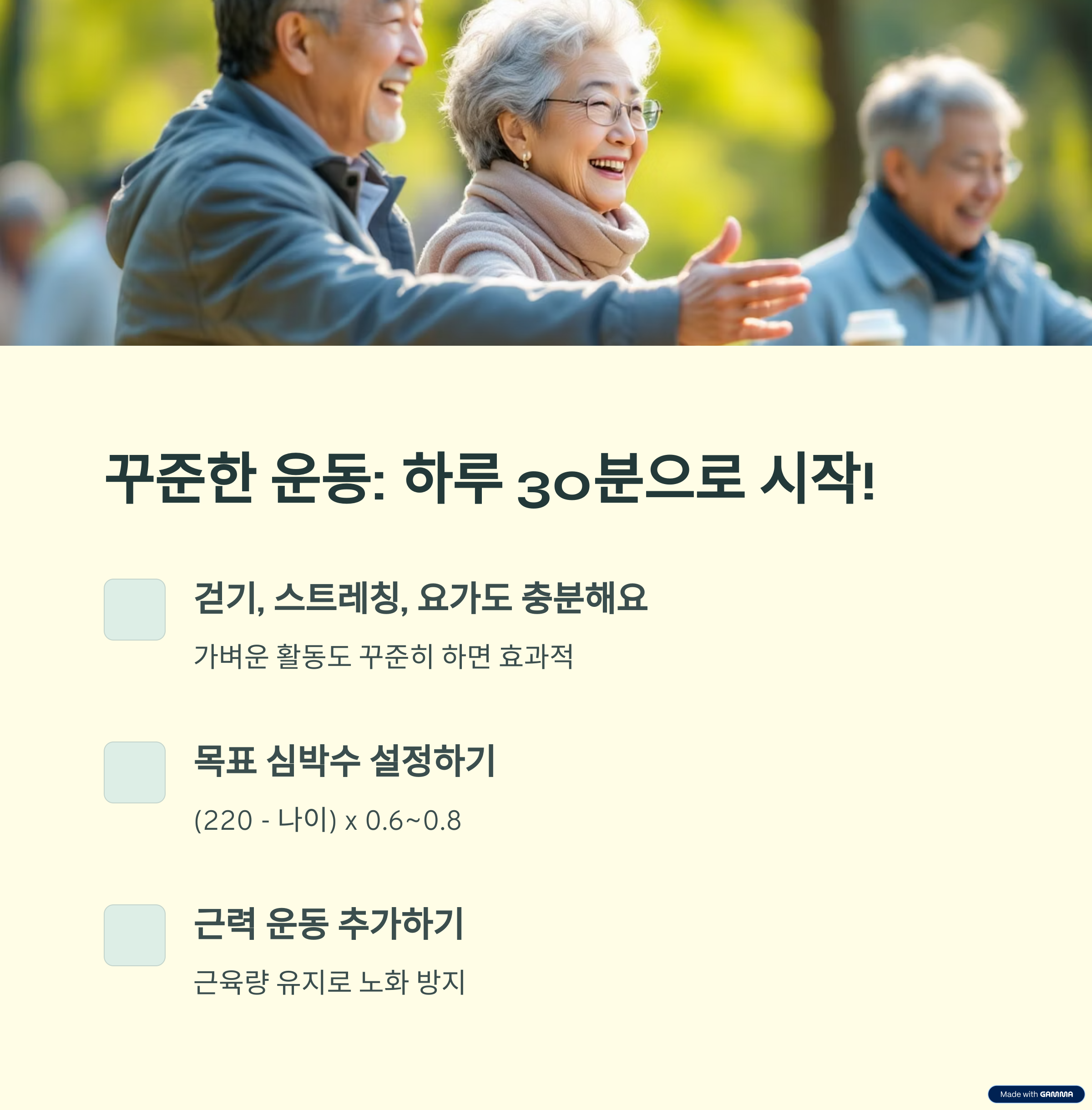 꾸준한 운동: 하루 30분으로 시작!

걷기, 스트레칭, 요가도 충분해요

가벼운 활동도 꾸준히 하면 효과적

목표 심박수 설정하기

(220 - 나이) x 0.6~0.8

근력 운동 추가하기

근육량 유지로 노화 방지

Made with GAMMA